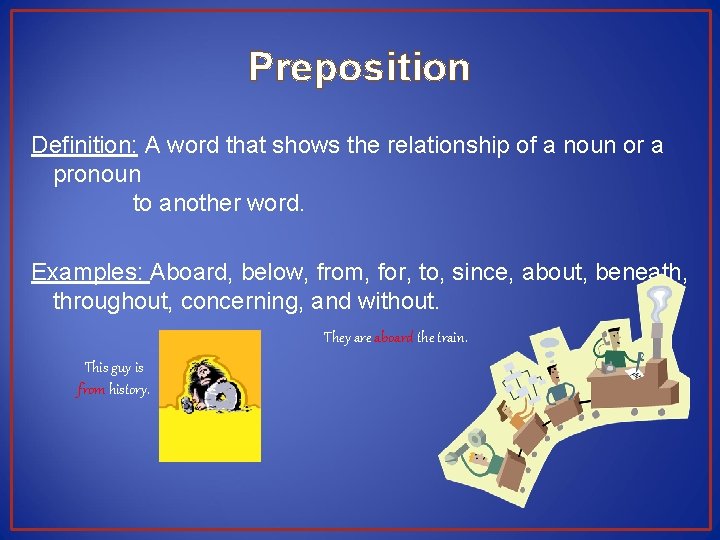 Preposition

Definition: A word that shows the relationship of a noun or a pronoun to another word.

Examples: Aboard, below, from, for, to, since, about, beneath, throughout, concerning, and without.

They are aboard the train.

This guy is from history.